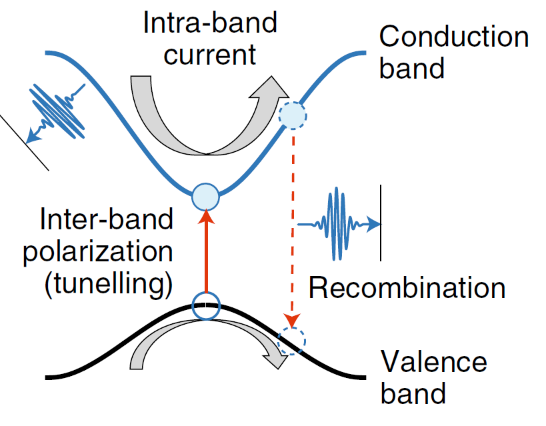 Intra-band current

Conduction band

Inter-band polarization (tunelling)

Recombination

Valence band